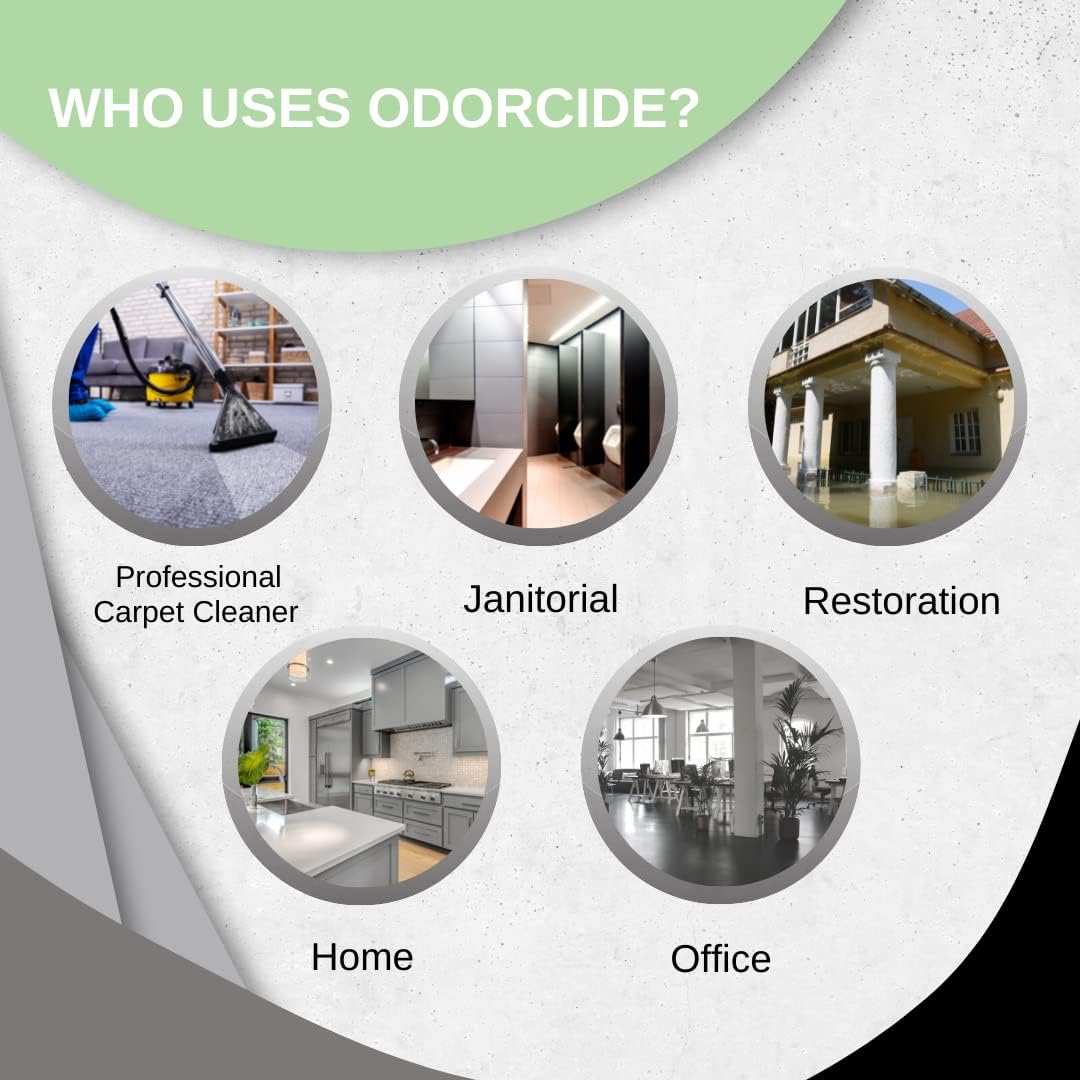 WHO USES ODORCIDE?

Professional Carpet Cleaner

Janitorial

Restoration

Home

Office